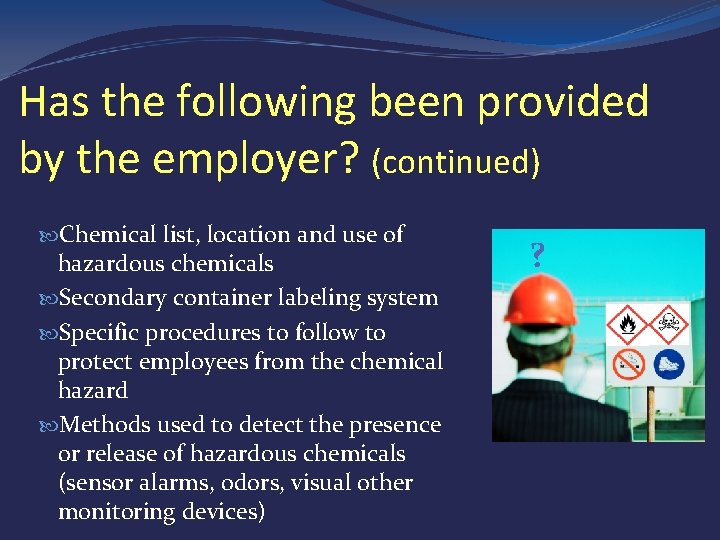 Has the following been provided by the employer? (continued)

Chemical list, location and use of hazardous chemicals

Secondary container labeling system

Specific procedures to follow to protect employees from the chemical hazard

Methods used to detect the presence or release of hazardous chemicals (sensor alarms, odors, visual other monitoring devices)

?